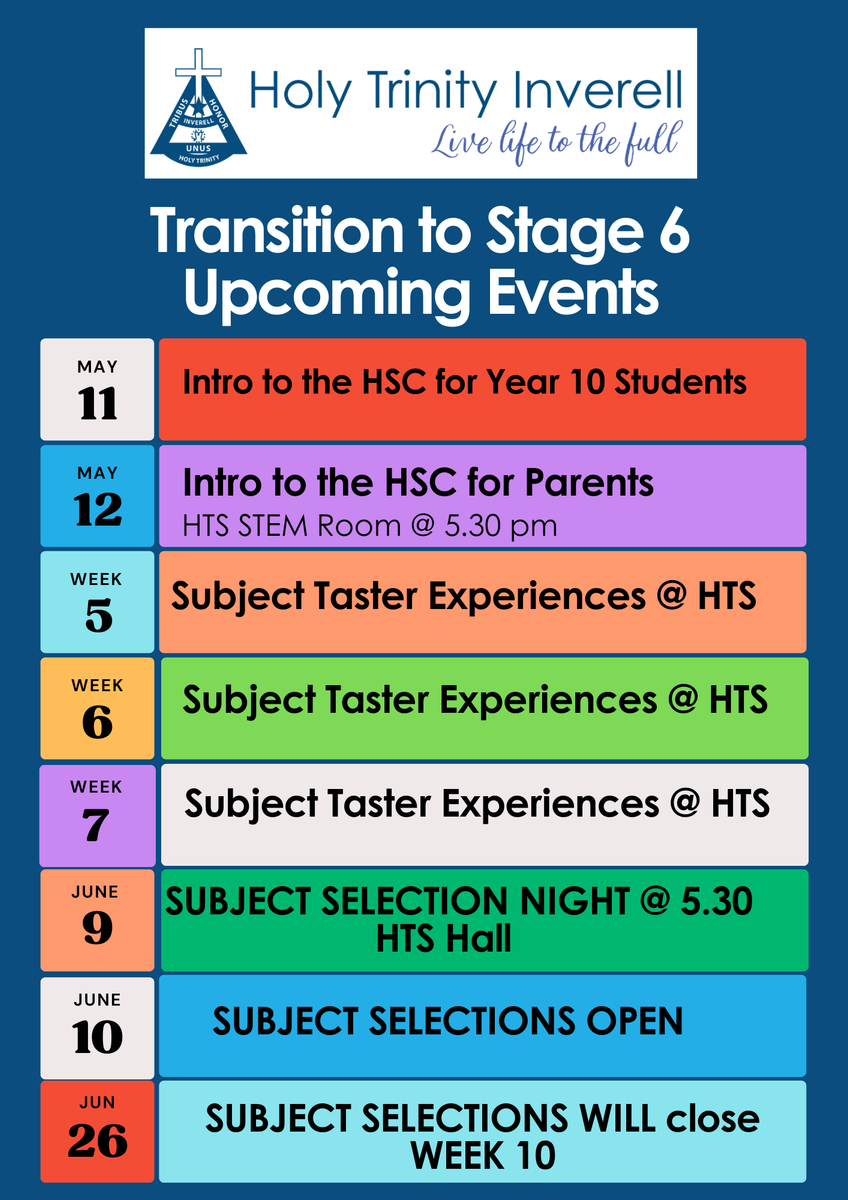 TRIBUS HONOR INVERELL UNUS HOLY TRINITY

Holy Trinity Inverell
Live life to the full

Transition to Stage 6
Upcoming Events

MAY
11
Intro to the HSC for Year 10 Students

MAY
12
Intro to the HSC for Parents
HTS STEM Room @ 5.30 pm

WEEK
5
Subject Taster Experiences @ HTS

WEEK
6
Subject Taster Experiences @ HTS

WEEK
7
Subject Taster Experiences @ HTS

JUNE
9
SUBJECT SELECTION NIGHT @ 5.30
HTS Hall

JUNE
10
SUBJECT SELECTIONS OPEN

JUN
26
SUBJECT SELECTIONS WILL close
WEEK 10